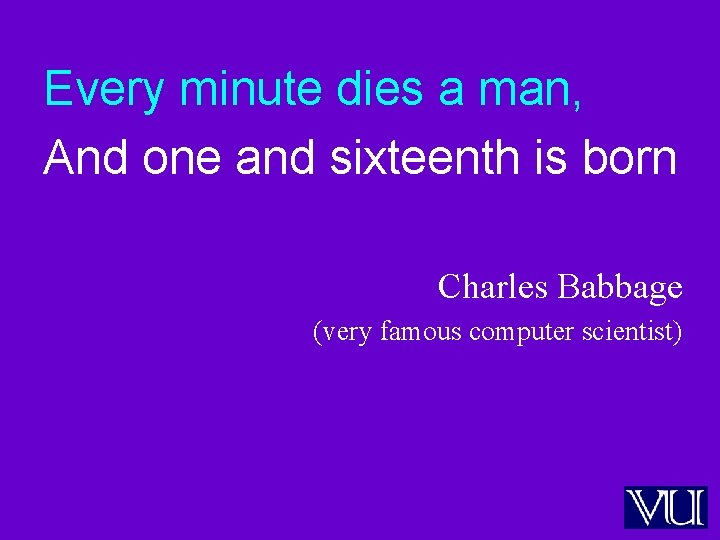 Every minute dies a man,
And one and sixteenth is born

Charles Babbage
(very famous computer scientist)

VU